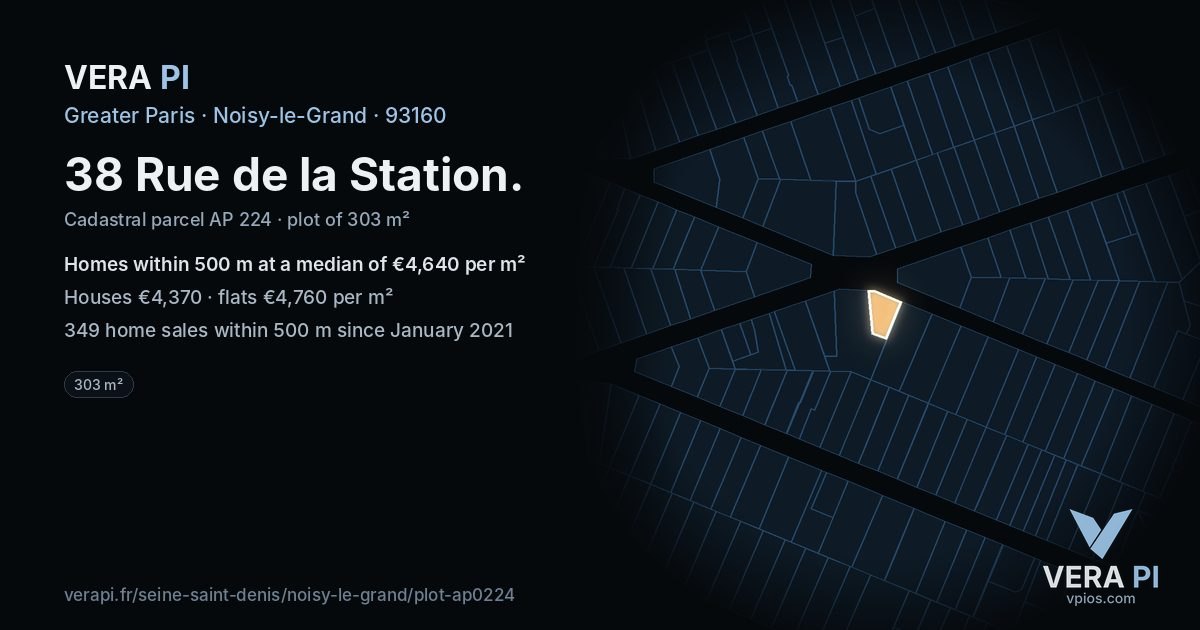 VERA PI
Greater Paris · Noisy-le-Grand · 93160

38 Rue de la Station.

Cadastral parcel AP 224 · plot of 303 m²

Homes within 500 m at a median of €4,640 per m²

Houses €4,370 · flats €4,760 per m²

349 home sales within 500 m since January 2021

303 m²

verapi.fr/seine-saint-denis/noisy-le-grand/plot-ap0224

VERA PI
vpios.com